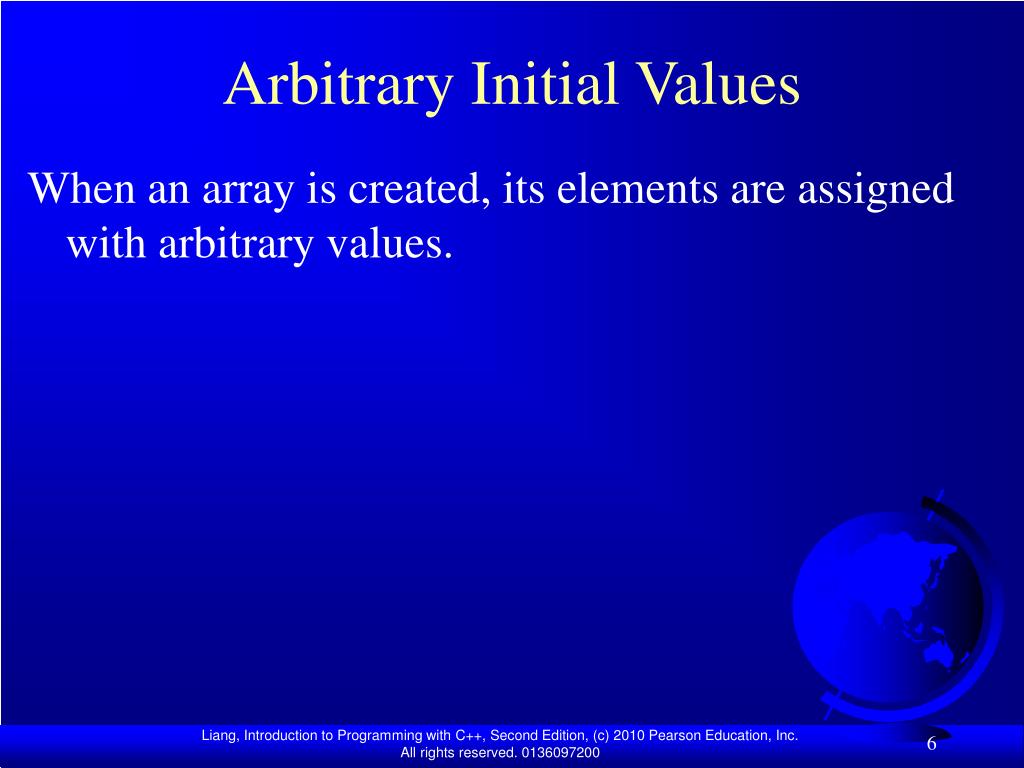 Arbitrary Initial Values

When an array is created, its elements are assigned with arbitrary values.

Liang, Introduction to Programming with C++, Second Edition, (c) 2010 Pearson Education, Inc. All rights reserved. 0136097200

6